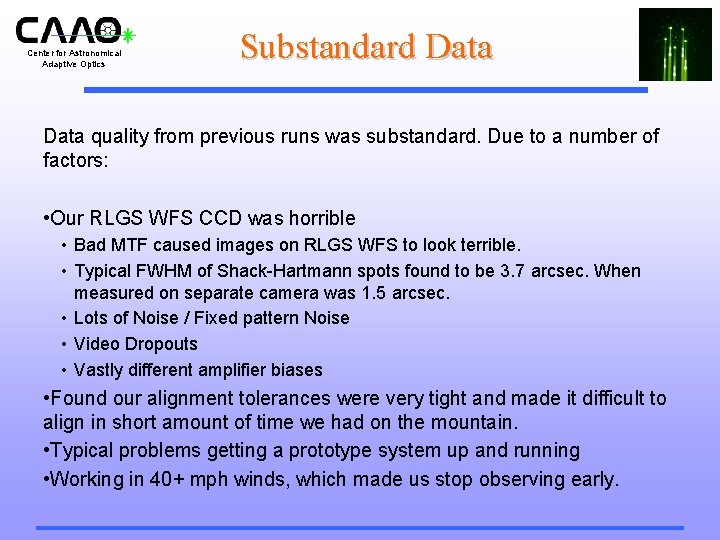 CAAO
Center for Astronomical Adaptive Optics

Substandard Data

Data quality from previous runs was substandard. Due to a number of factors:

•Our RLGS WFS CCD was horrible
• Bad MTF caused images on RLGS WFS to look terrible.
• Typical FWHM of Shack-Hartmann spots found to be 3.7 arcsec. When measured on separate camera was 1.5 arcsec.
• Lots of Noise / Fixed pattern Noise
• Video Dropouts
• Vastly different amplifier biases
•Found our alignment tolerances were very tight and made it difficult to align in short amount of time we had on the mountain.
•Typical problems getting a prototype system up and running
•Working in 40+ mph winds, which made us stop observing early.